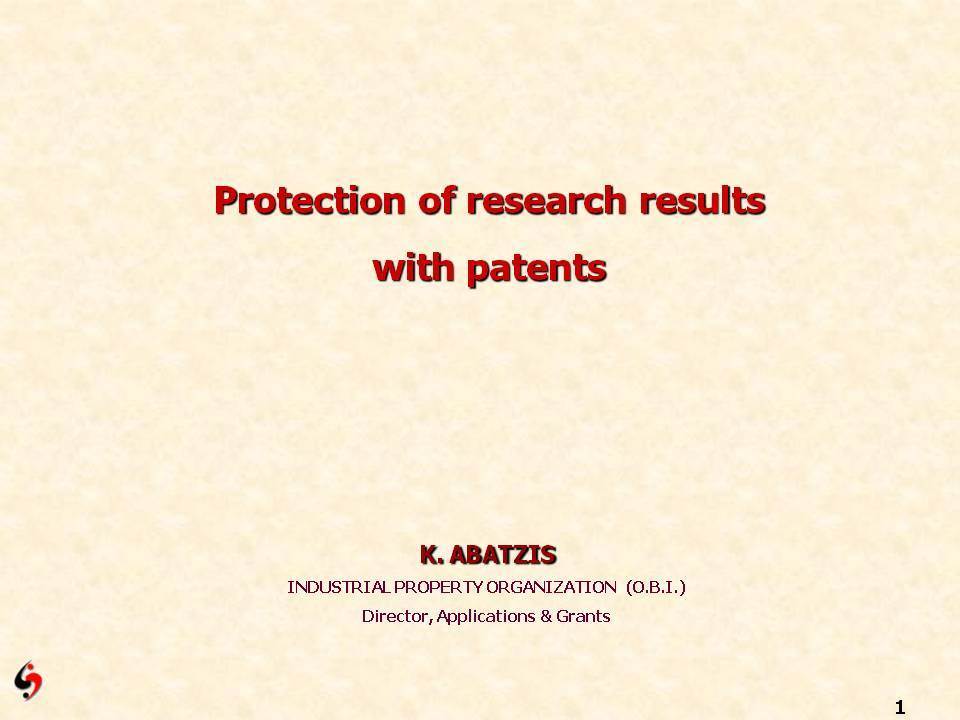 Protection of research results with patents

K. ABATZIS

INDUSTRIAL PROPERTY ORGANIZATION (O.B.I.)

Director, Applications & Grants

1